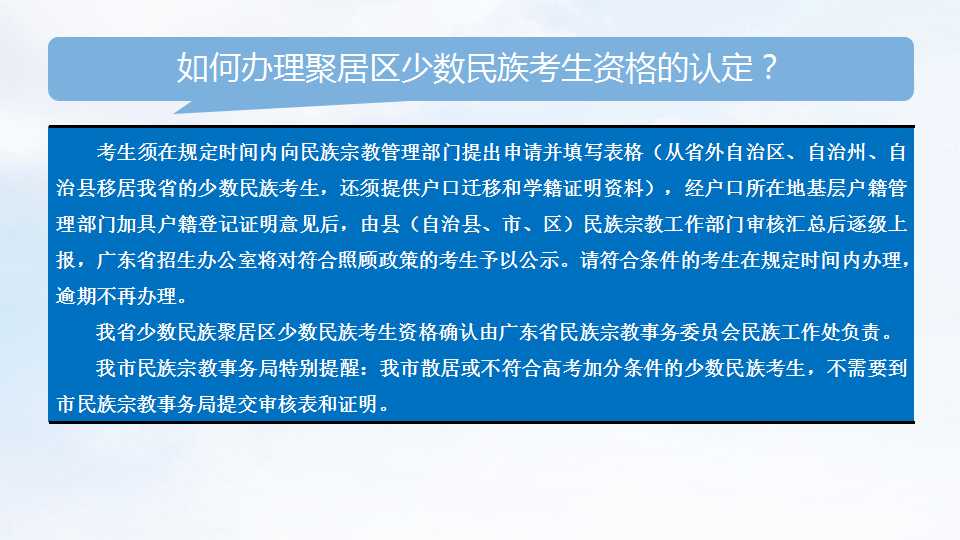 如何办理聚居区少数民族考生资格的认定？

考生须在规定时间内向民族宗教管理部门提出申请并填写表格（从省外自治区、自治州、自治县移居我省的少数民族考生，还须提供户口迁移和学籍证明资料），经户口所在地基层户籍管理部门加具户籍登记证明意见后，由县（自治县、市、区）民族宗教工作部门审核汇总后逐级上报，广东省招生办公室将对符合照顾政策的考生予以公示。请符合条件的考生在规定时间内办理，逾期不再办理。

我省少数民族聚居区少数民族考生资格确认由广东省民族宗教事务委员会民族工作处负责。

我市民族宗教事务局特别提醒：我市散居或不符合高考加分条件的少数民族考生，不需要到市民族宗教事务局提交审核表和证明。